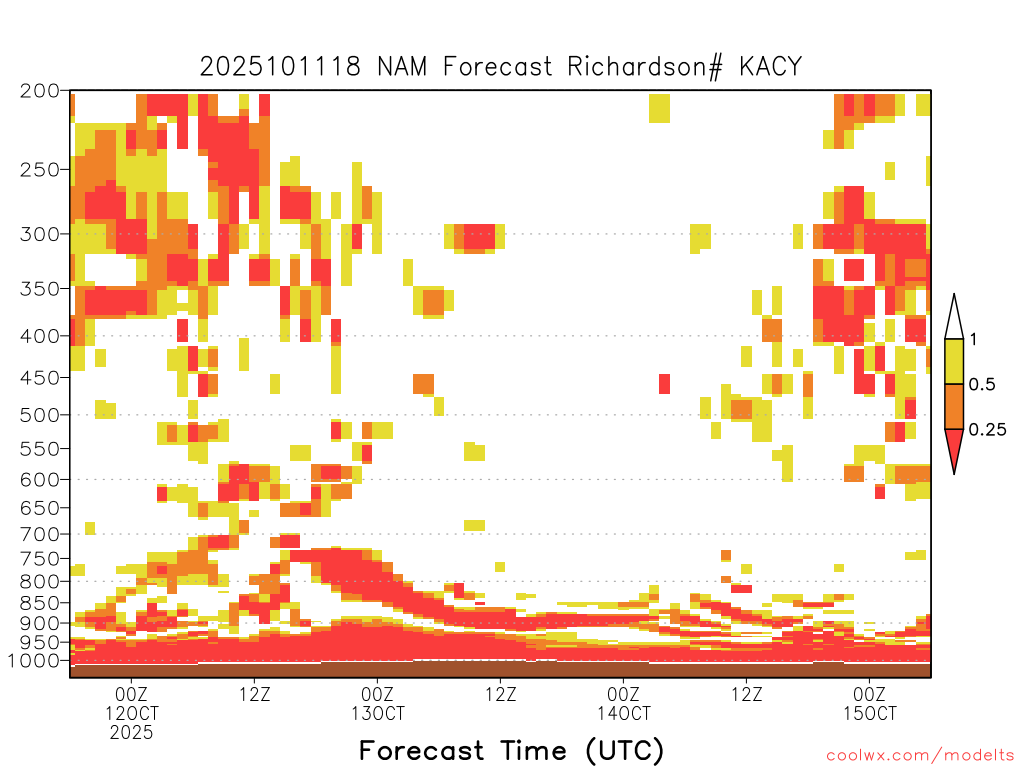 2025101118 NAM Forecast Richardson# KACY

200
250
300
350
400
450
500
550
600
650
700
750
800
850
900
950
1000

1
0.5
0.25

00Z
12OCT
2025
12Z
00Z
13OCT
12Z
00Z
14OCT
12Z
00Z
15OCT

Forecast Time (UTC)

coolwx.com/modelts